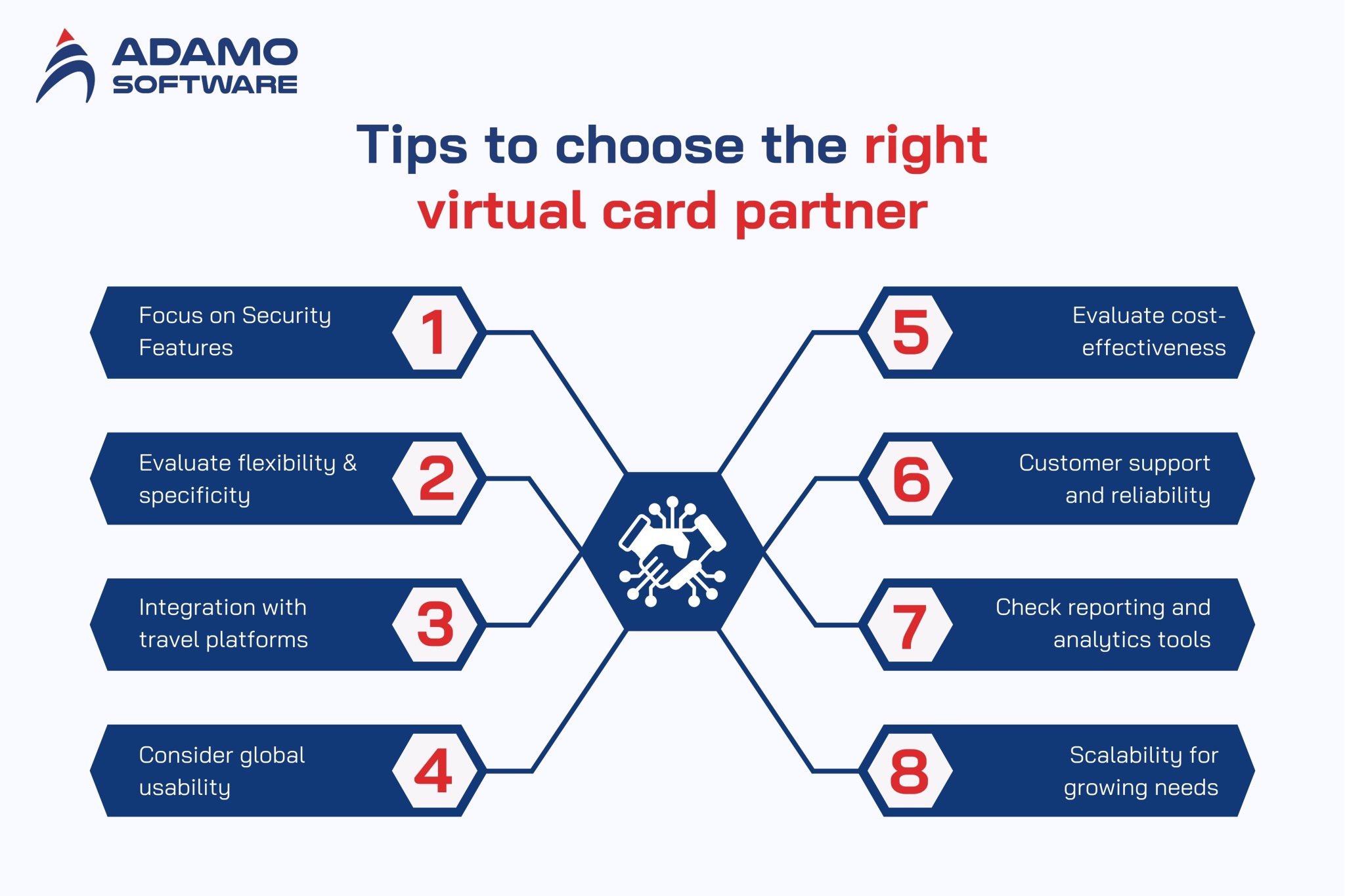 ADAMO SOFTWARE

Tips to choose the right virtual card partner

Focus on Security Features 1

Evaluate flexibility & specificity 2

Integration with travel platforms 3

Consider global usability 4

5 Evaluate cost-effectiveness

6 Customer support and reliability

7 Check reporting and analytics tools

8 Scalability for growing needs